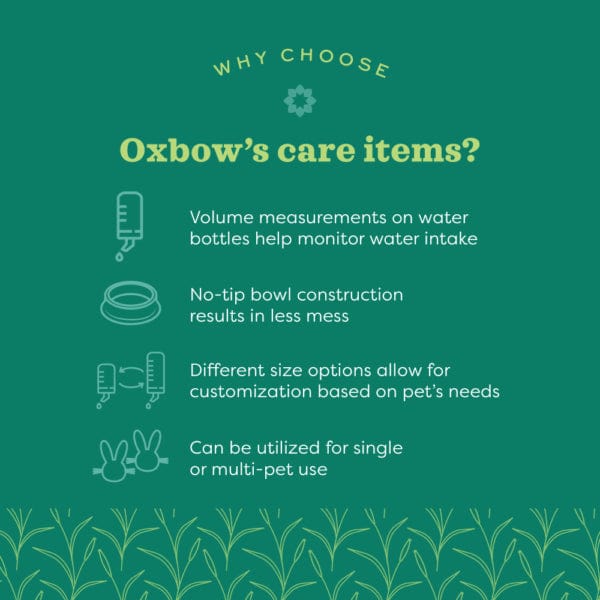 WHY CHOOSE

Oxbow's care items?

Volume measurements on water bottles help monitor water intake

No-tip bowl construction results in less mess

Different size options allow for customization based on pet's needs

Can be utilized for single or multi-pet use